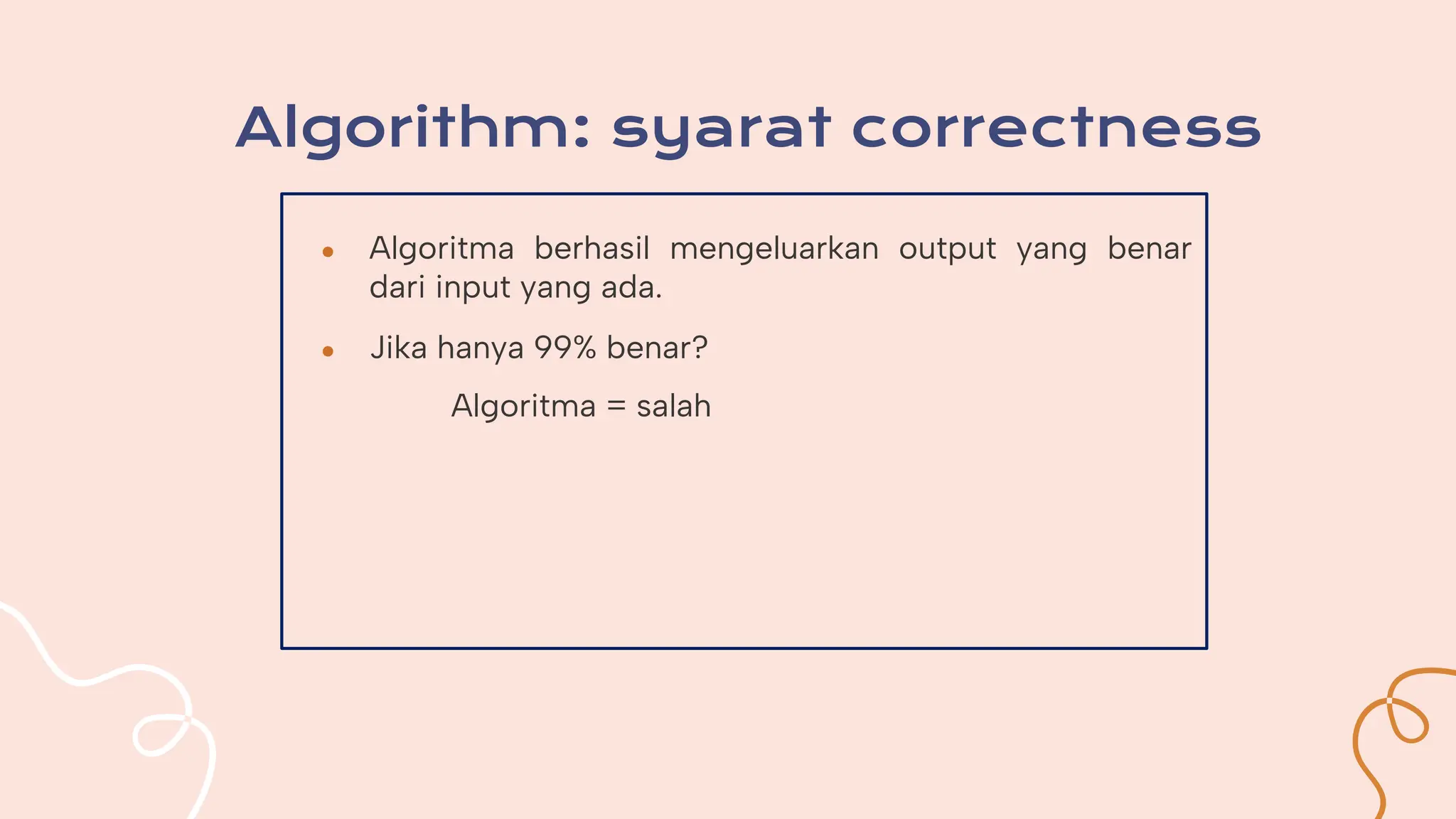 Algorithm: syarat correctness

• Algoritma berhasil mengeluarkan output yang benar dari input yang ada.

• Jika hanya 99% benar?

Algoritma = salah